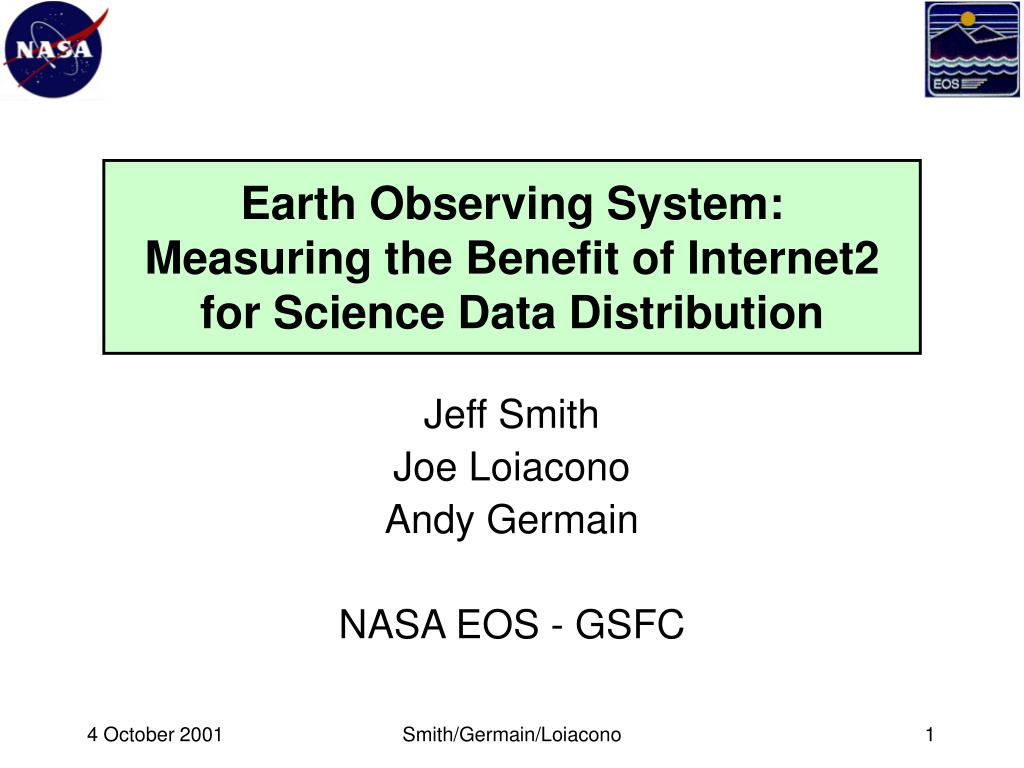 NASA

EOS

Earth Observing System: Measuring the Benefit of Internet2 for Science Data Distribution

Jeff Smith
Joe Loiacono
Andy Germain

NASA EOS - GSFC

4 October 2001

Smith/Germain/Loiacono

1